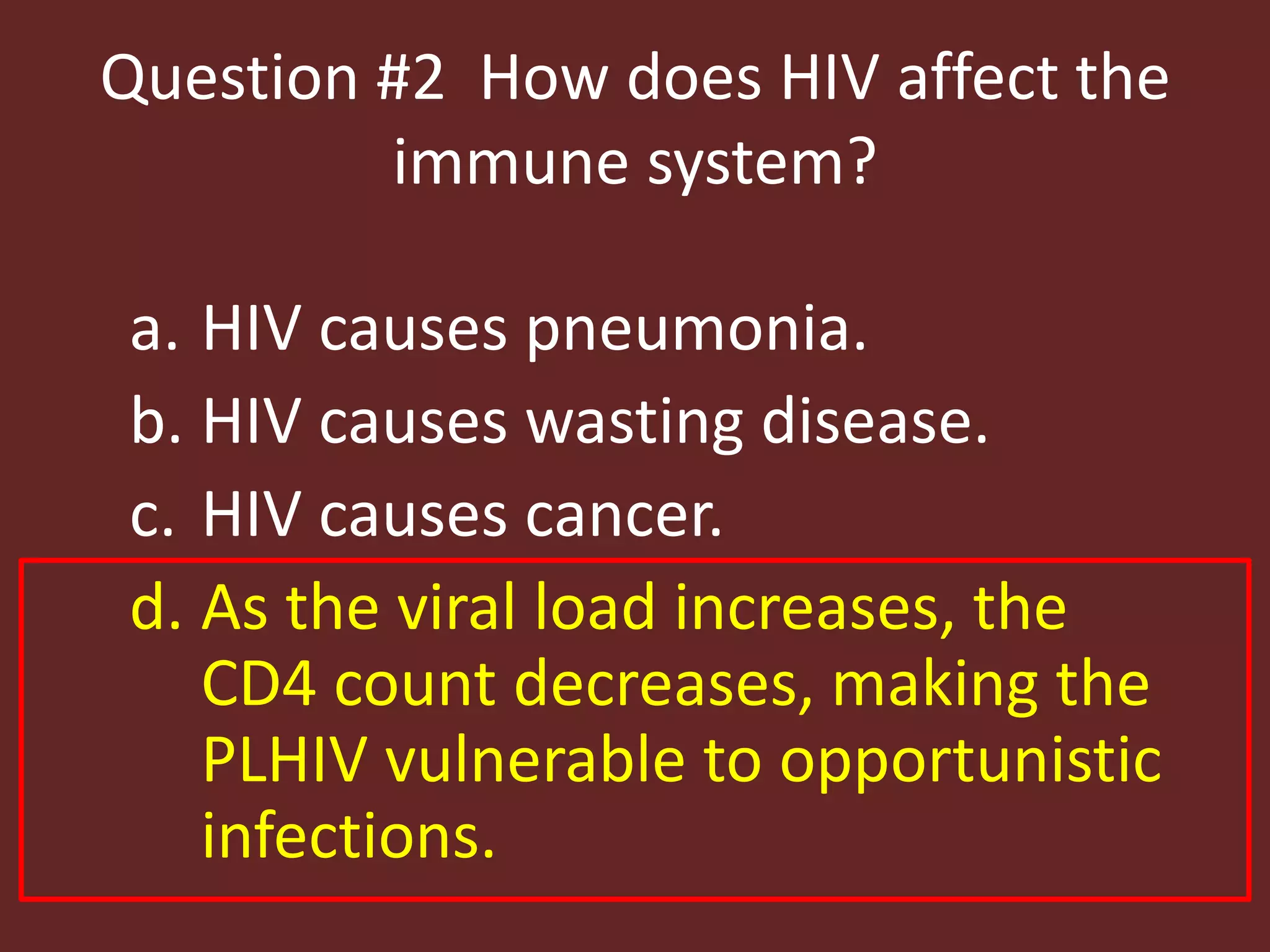 Question #2 How does HIV affect the immune system?

a. HIV causes pneumonia.
b. HIV causes wasting disease.
c. HIV causes cancer.
d. As the viral load increases, the CD4 count decreases, making the PLHIV vulnerable to opportunistic infections.